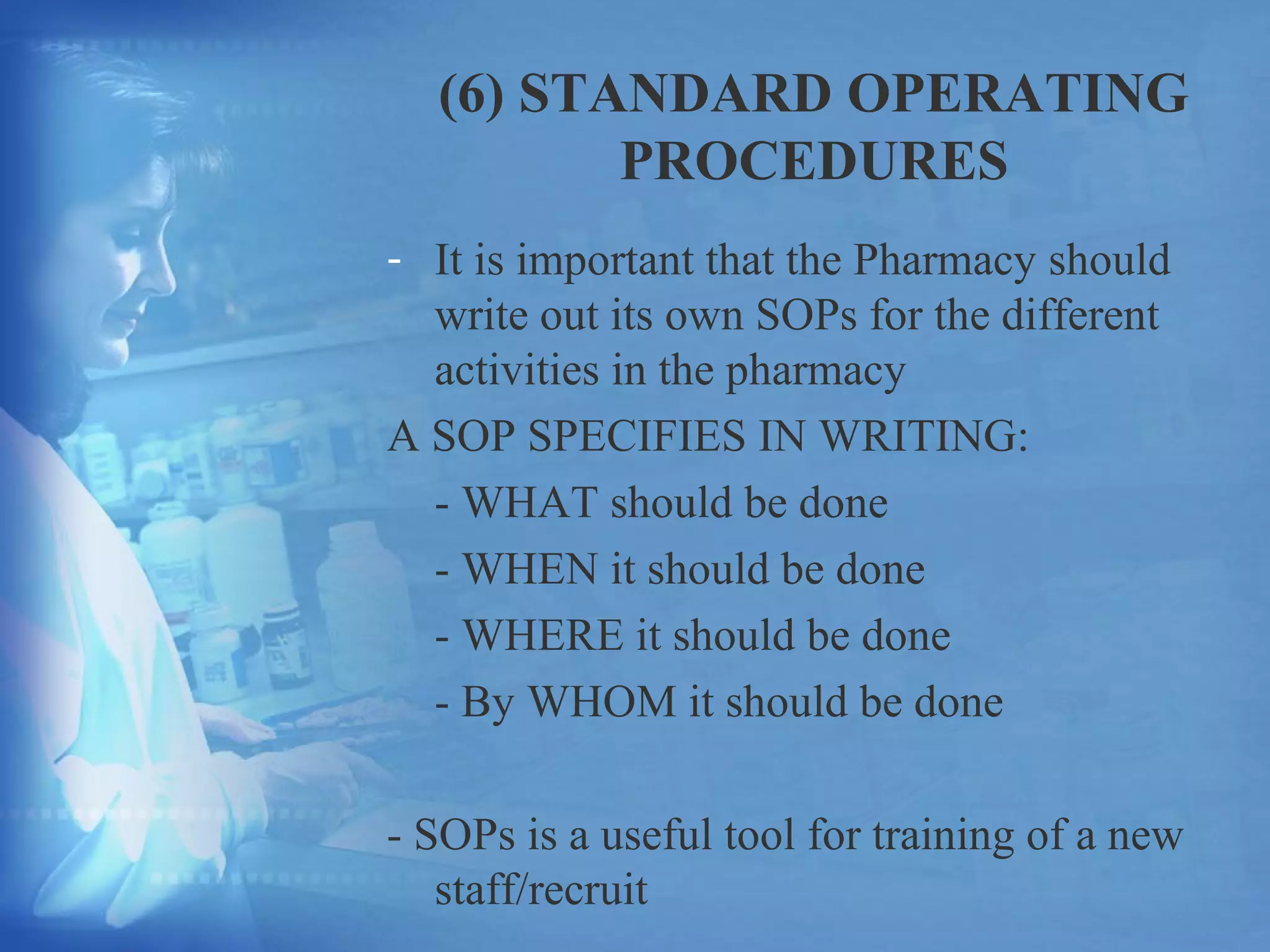 (6) STANDARD OPERATING PROCEDURES

- It is important that the Pharmacy should write out its own SOPs for the different activities in the pharmacy

A SOP SPECIFIES IN WRITING:

- WHAT should be done
- WHEN it should be done
- WHERE it should be done
- By WHOM it should be done

- SOPs is a useful tool for training of a new staff/recruit